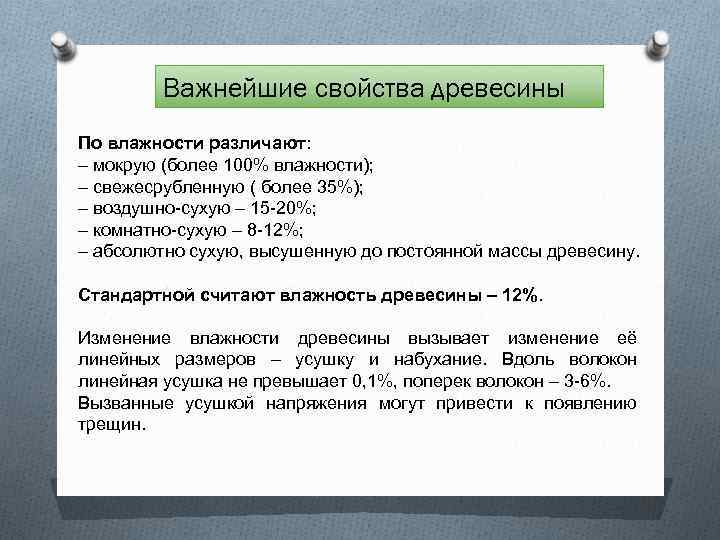 Важнейшие свойства древесины

По влажности различают:
– мокрую (более 100% влажности);
– свежесрубленную ( более 35%);
– воздушно-сухую – 15-20%;
– комнатно-сухую – 8-12%;
– абсолютно сухую, высушенную до постоянной массы древесину.

Стандартной считают влажность древесины – 12%.

Изменение влажности древесины вызывает изменение её линейных размеров – усушку и набухание. Вдоль волокон линейная усушка не превышает 0,1%, поперек волокон – 3-6%.
Вызванные усушкой напряжения могут привести к появлению трещин.